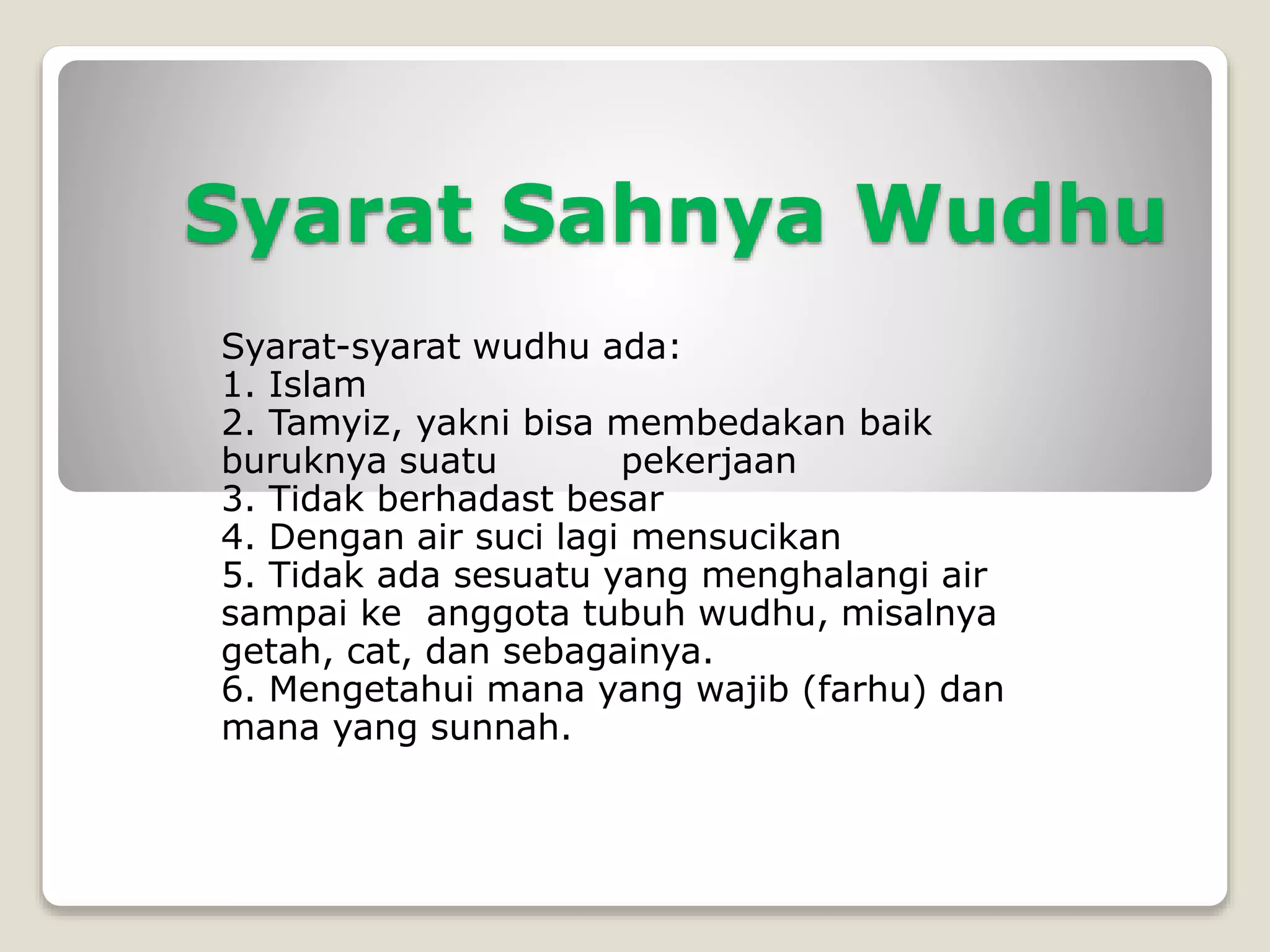 Syarat Sahnya Wudhu

Syarat-syarat wudhu ada:
1. Islam
2. Tamyiz, yakni bisa membedakan baik buruknya suatu pekerjaan
3. Tidak berhadast besar
4. Dengan air suci lagi mensucikan
5. Tidak ada sesuatu yang menghalangi air sampai ke anggota tubuh wudhu, misalnya getah, cat, dan sebagainya.
6. Mengetahui mana yang wajib (farhu) dan mana yang sunnah.